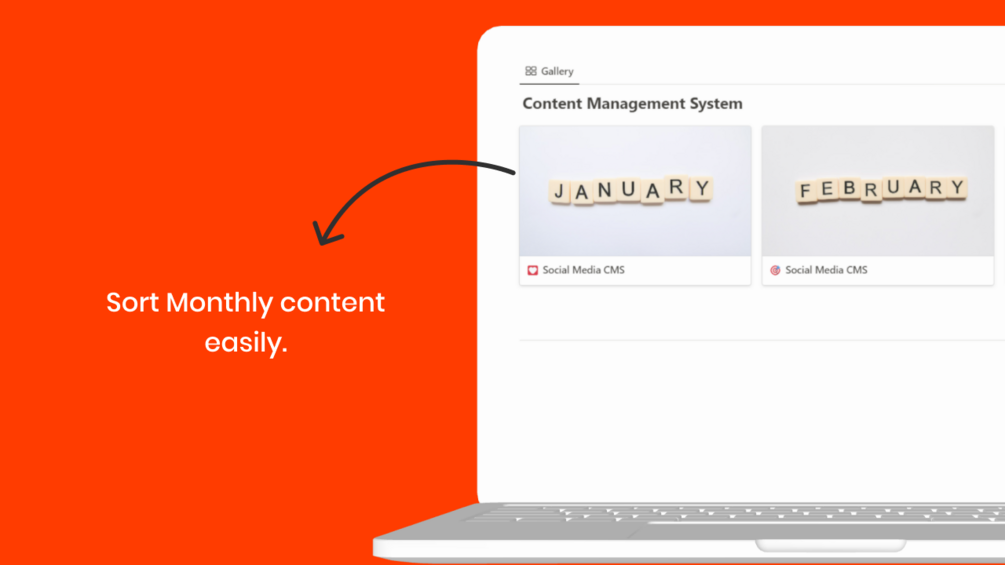 Sort Monthly content easily.

Gallery

Content Management System

JANUARY

Social Media CMS

FEBRUARY

Social Media CMS